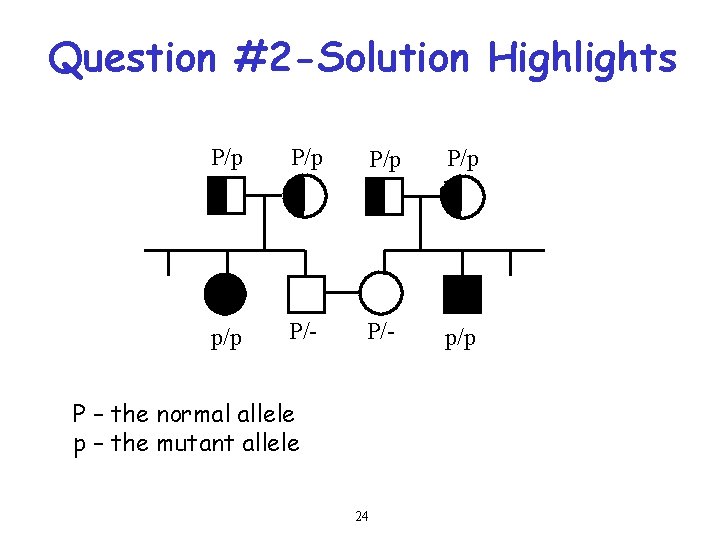 Question #2-Solution Highlights

P/p P/p P/p P/p

p/p P/- P/- p/p

P – the normal allele
p – the mutant allele

24